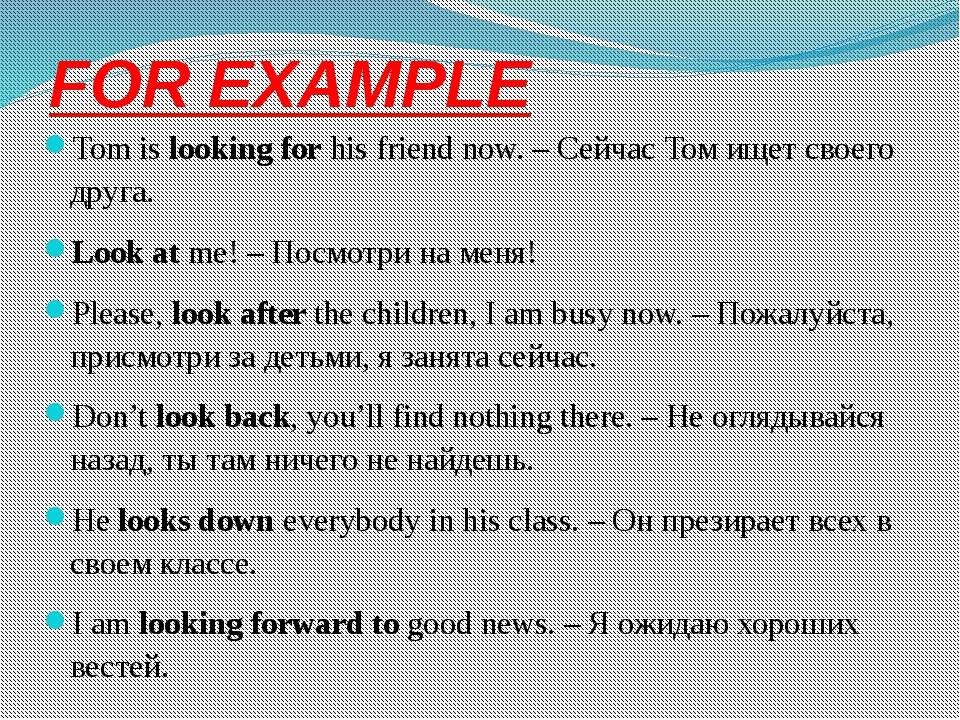 FOR EXAMPLE

Tom is looking for his friend now. – Сейчас Том ищет своего друга.

Look at me! – Посмотри на меня!

Please, look after the children, I am busy now. – Пожалуйста, присмотри за детьми, я занята сейчас.

Don't look back, you'll find nothing there. – Не оглядывайся назад, ты там ничего не найдешь.

He looks down everybody in his class. – Он презирает всех в своем классе.

I am looking forward to good news. – Я ожидаю хороших вестей.